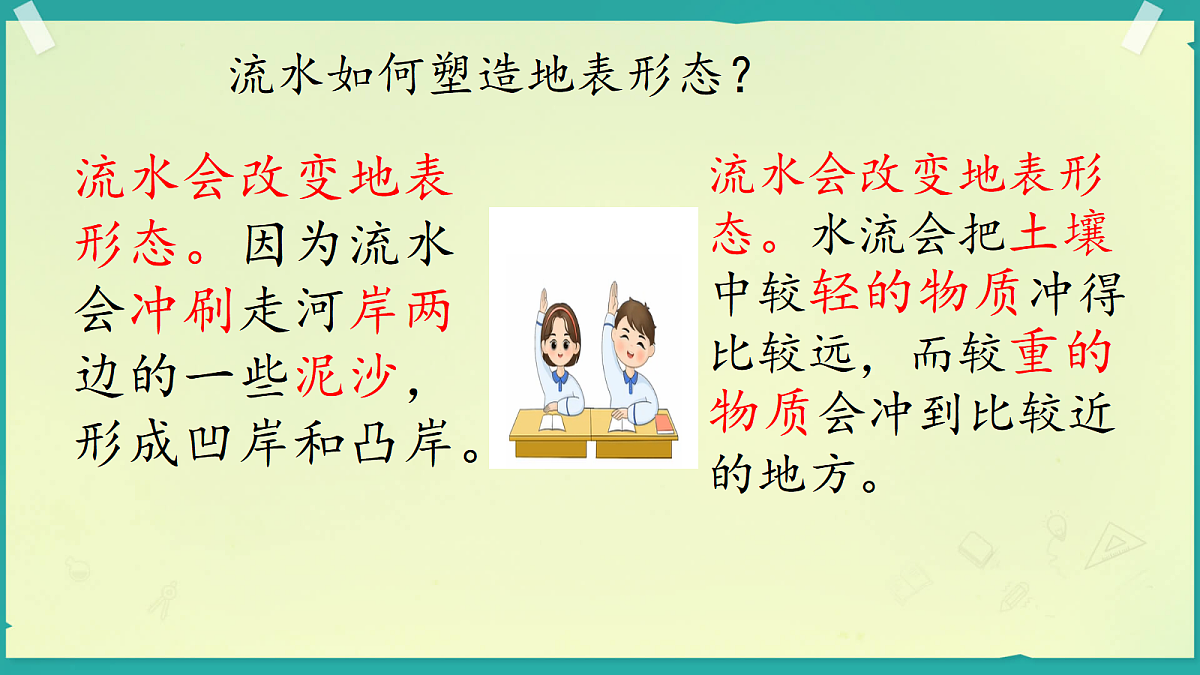 流水如何塑造地表形态？

流水会改变地表形态。因为流水会冲刷走河岸两边的一些泥沙，形成凹岸和凸岸。

流水会改变地表形态。水流会把土壤中较轻的物质冲得比较远，而较重的物质会冲到比较近的地方。